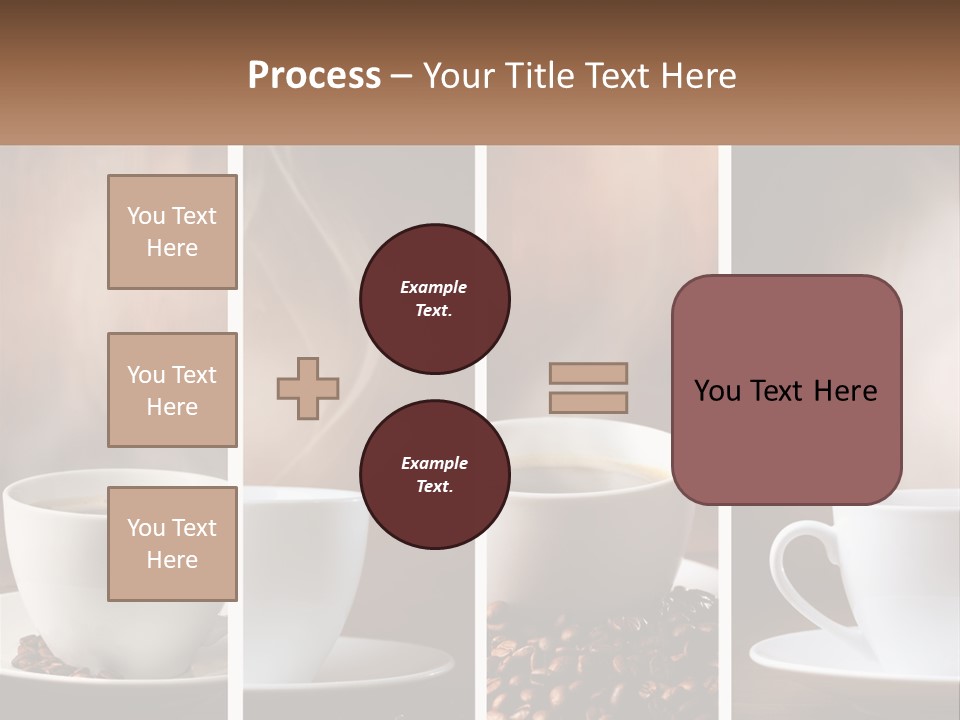 Process – Your Title Text Here

You Text Here

You Text Here

You Text Here

Example Text.

Example Text.

You Text Here